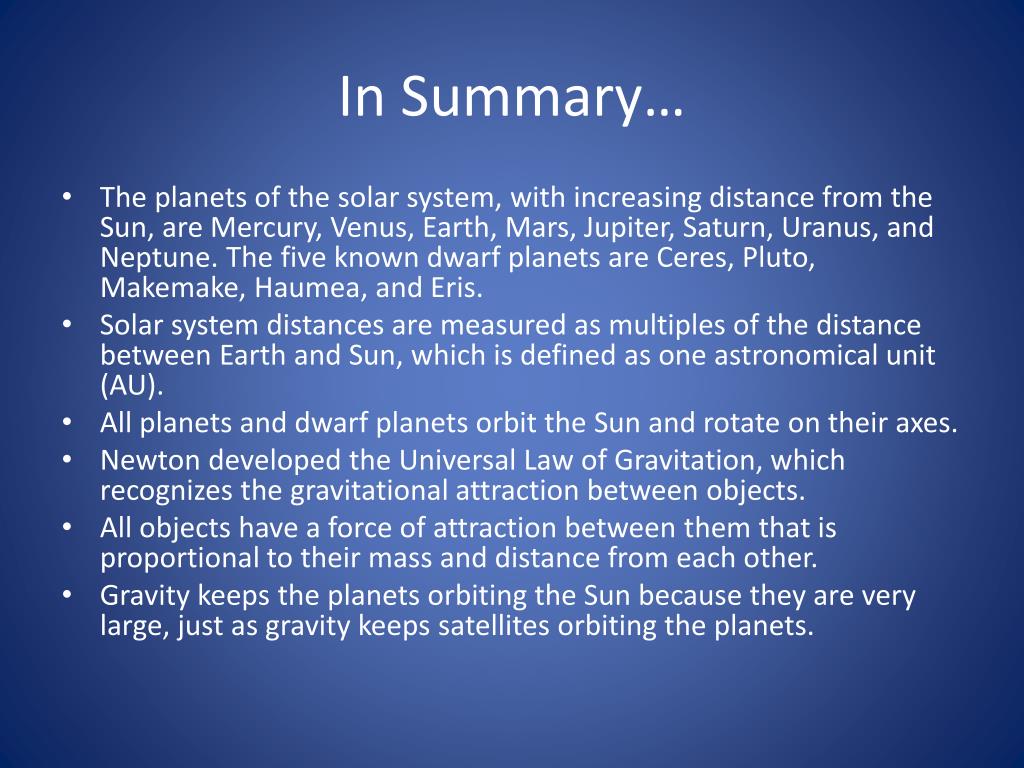 In Summary…

• The planets of the solar system, with increasing distance from the Sun, are Mercury, Venus, Earth, Mars, Jupiter, Saturn, Uranus, and Neptune. The five known dwarf planets are Ceres, Pluto, Makemake, Haumea, and Eris.
• Solar system distances are measured as multiples of the distance between Earth and Sun, which is defined as one astronomical unit (AU).
• All planets and dwarf planets orbit the Sun and rotate on their axes.
• Newton developed the Universal Law of Gravitation, which recognizes the gravitational attraction between objects.
• All objects have a force of attraction between them that is proportional to their mass and distance from each other.
• Gravity keeps the planets orbiting the Sun because they are very large, just as gravity keeps satellites orbiting the planets.